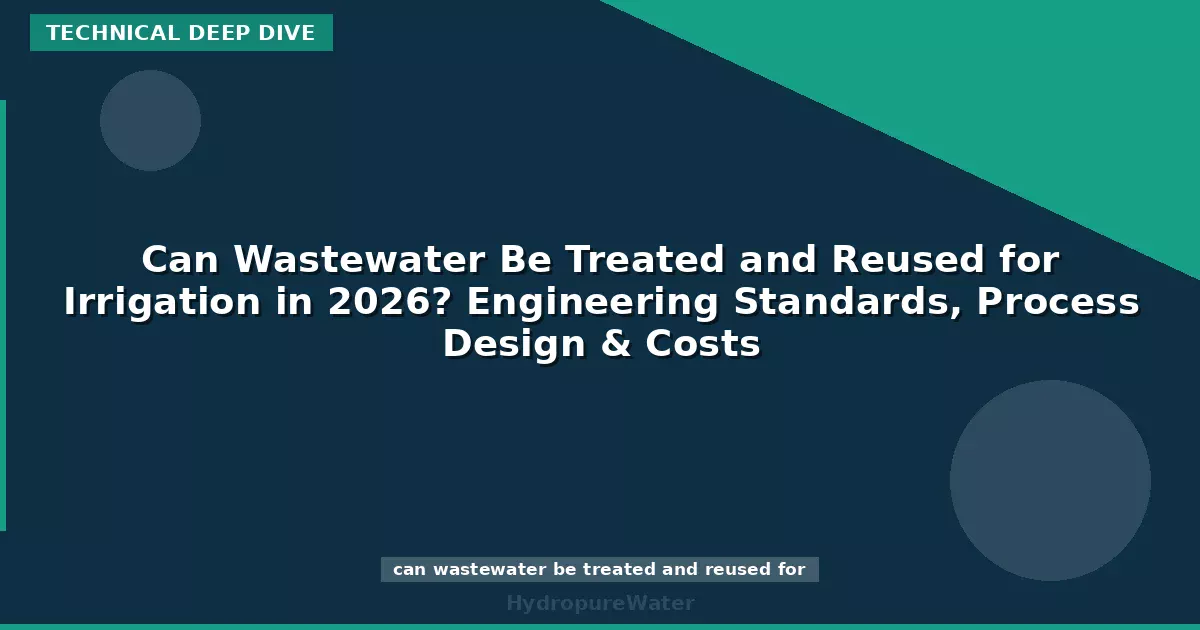 TECHNICAL DEEP DIVE

Can Wastewater Be Treated and Reused for Irrigation in 2026? Engineering Standards, Process Design & Costs

can wastewater be treated and reused for

HydropureWater